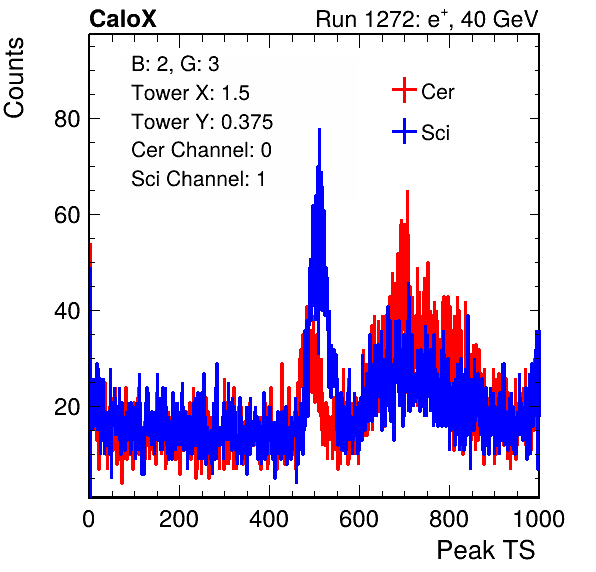 CaloX

Run 1272: $e^{+}$, 40 GeV

Counts

B: 2, G: 3
Tower X: 1.5
Tower Y: 0.375
Cer Channel: 0
Sci Channel: 1

Cer
Sci

80
60
40
20

0
200
400
600
800
1000

Peak TS